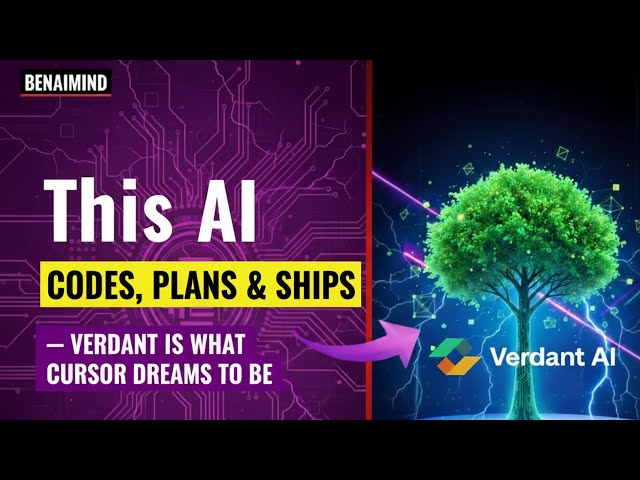 BENAIMIND

This AI

CODES, PLANS & SHIPS

— VERDANT IS WHAT CURSOR DREAMS TO BE

Verdant AI